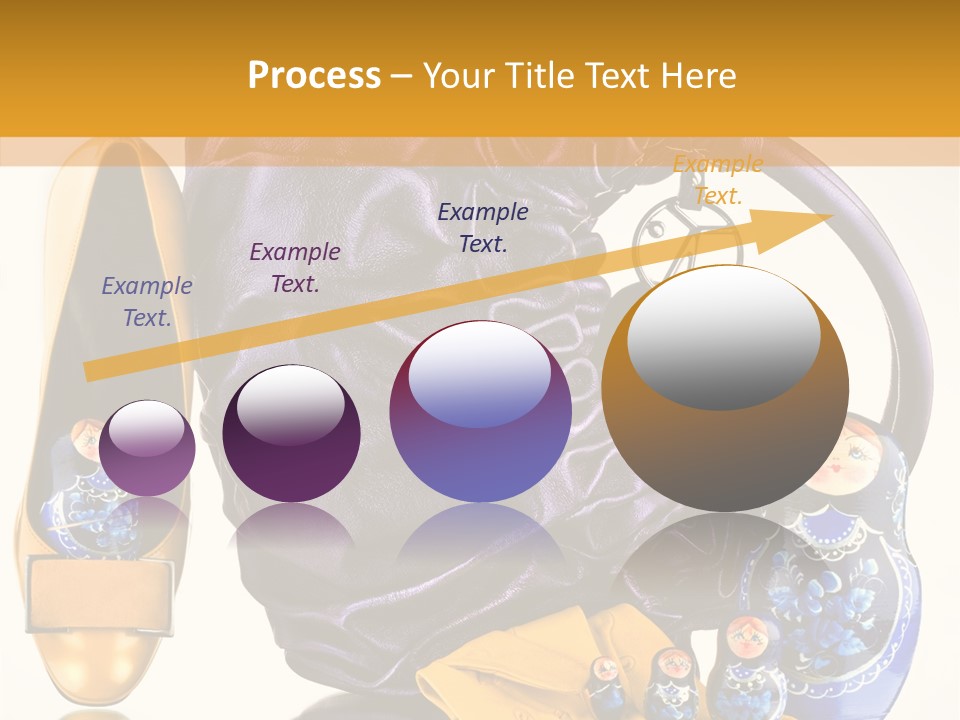 Process – Your Title Text Here

Example Text.

Example Text.

Example Text.

Example Text.